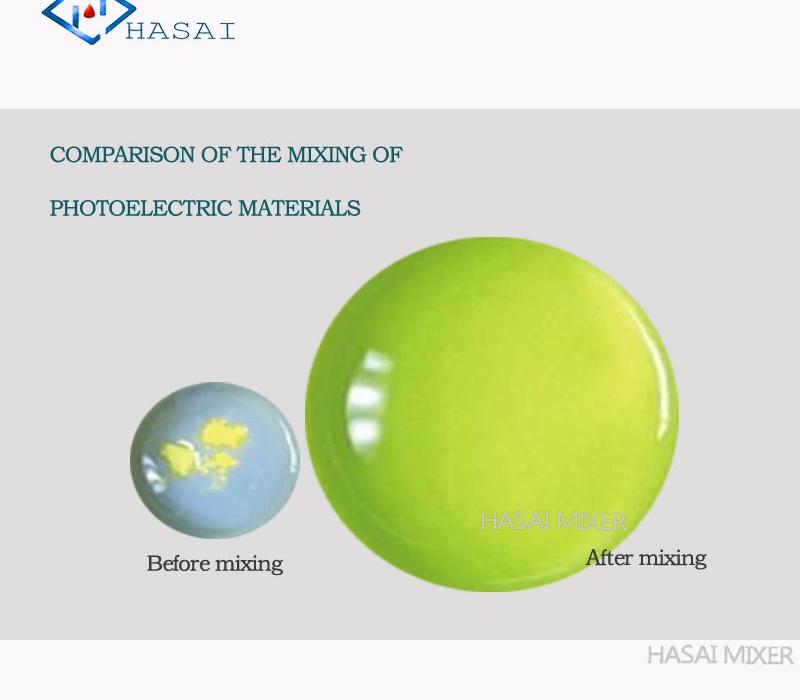 HASAI

COMPARISON OF THE MIXING OF

PHOTOELECTRIC MATERIALS

Before mixing

HASAI MIXER

After mixing

HASAI MIXER